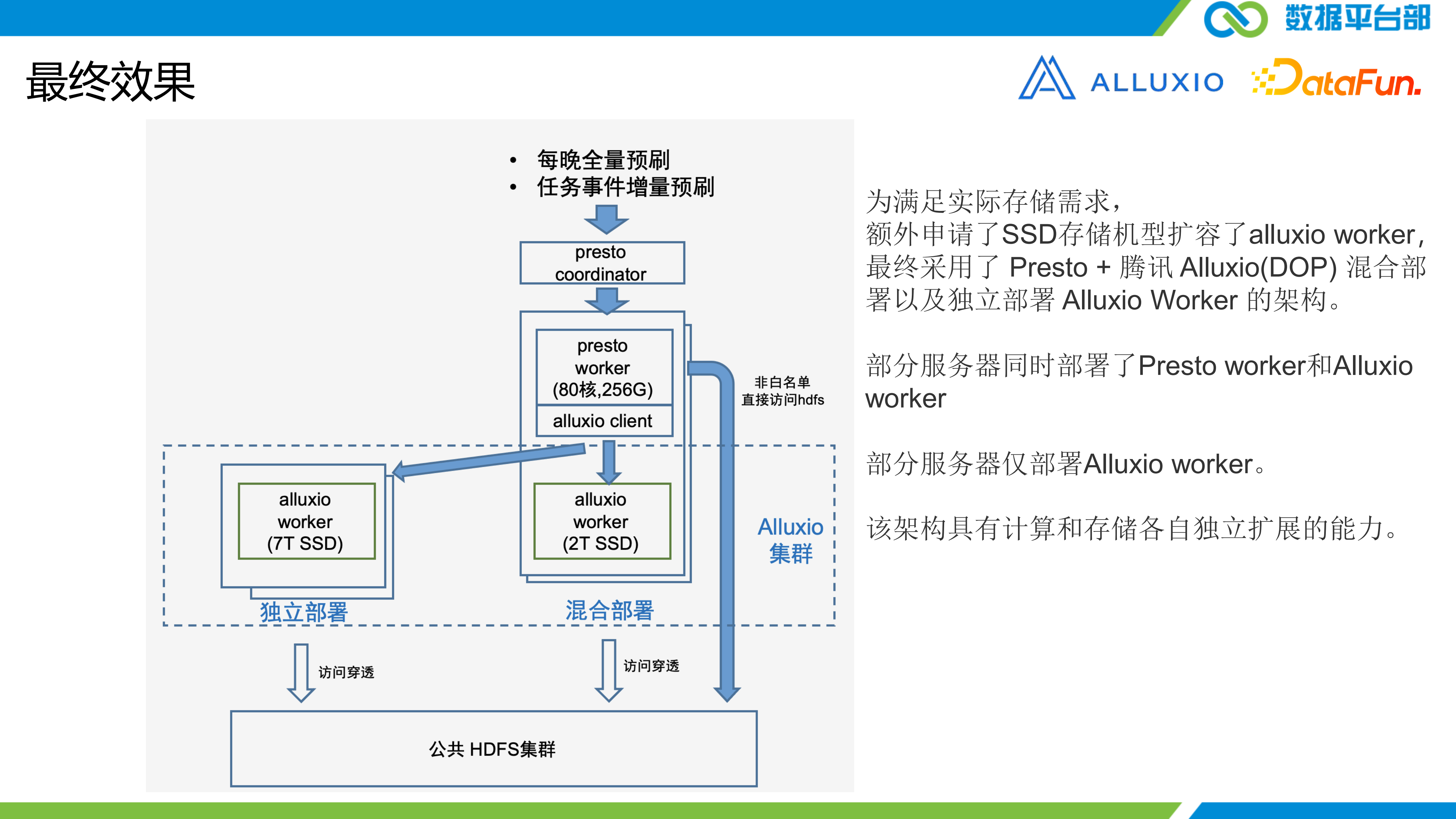 数据平台部

最终效果

ALLUXIO DataFun.

• 每晚全量预刷
• 任务事件增量预刷

presto coordinator

presto worker (80核,256G)

alluxio client

非白名单 直接访问hdfs

alluxio worker (7T SSD)

alluxio worker (2T SSD)

Alluxio 集群

独立部署

混合部署

访问穿透

访问穿透

公共 HDFS集群

为满足实际存储需求，额外申请了SSD存储机型扩容了alluxio worker，最终采用了 Presto + 腾讯 Alluxio(DOP) 混合部署以及独立部署 Alluxio Worker 的架构。

部分服务器同时部署了Presto worker和Alluxio worker

部分服务器仅部署Alluxio worker。

该架构具有计算和存储各自独立扩展的能力。